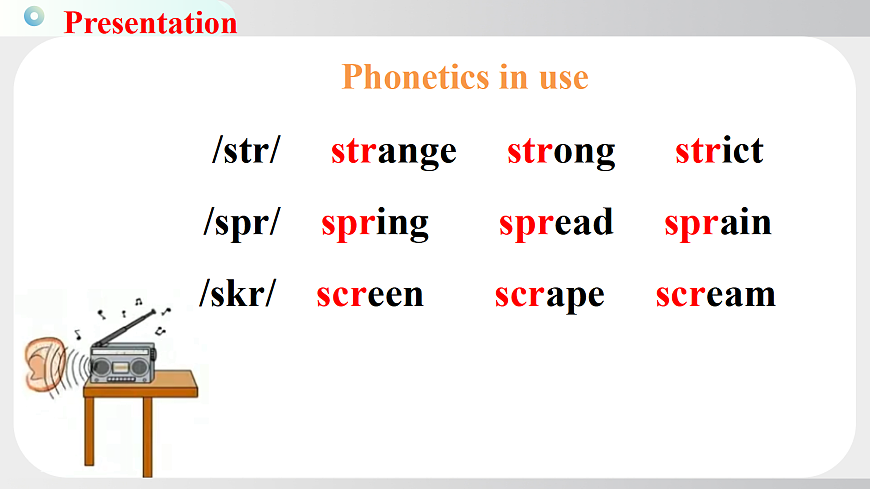 Presentation

Phonetics in use

/str/ strange strong strict

/spr/ spring spread sprain

/skr/ screen scrape scream